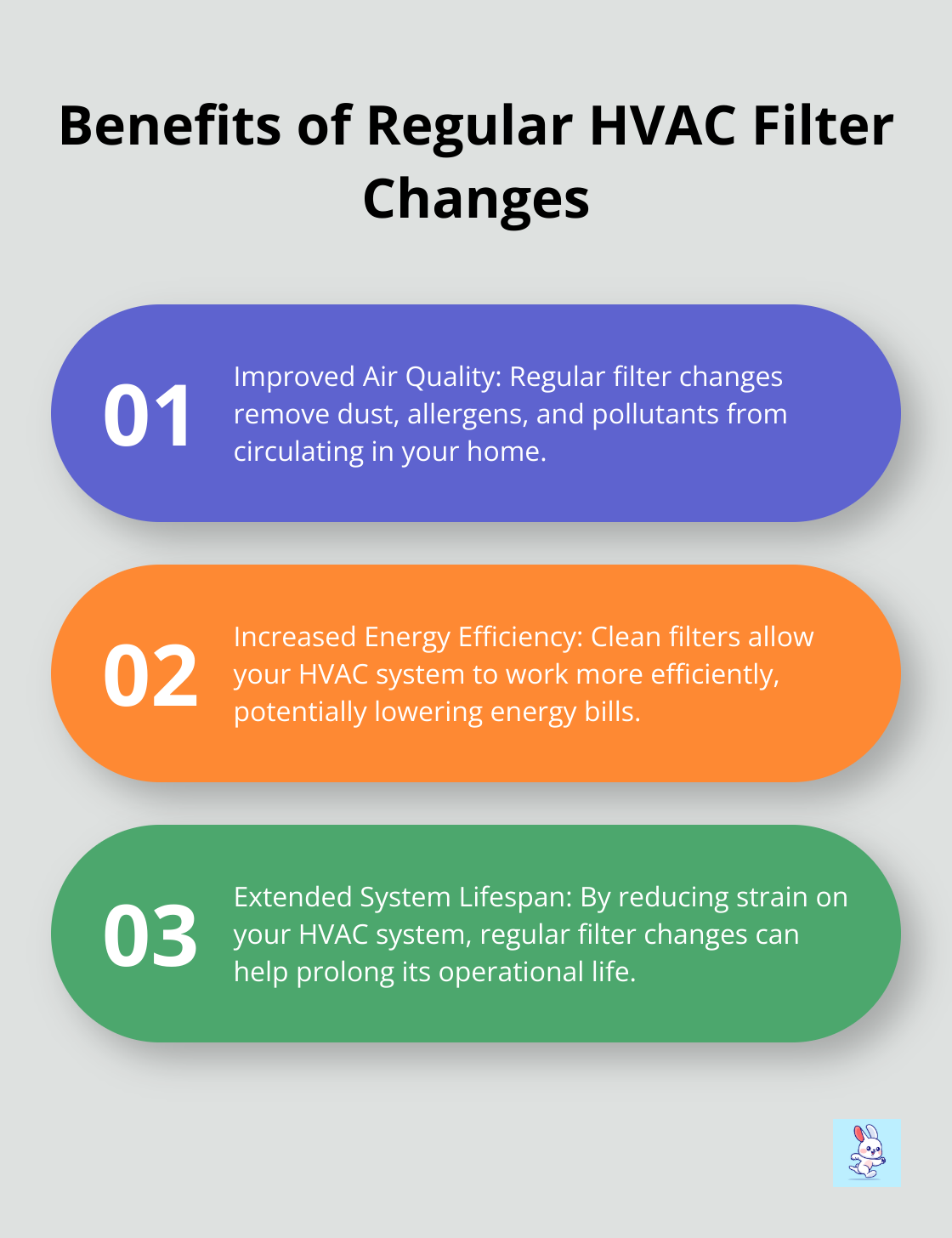 Benefits of Regular HVAC Filter Changes

01
Improved Air Quality: Regular filter changes remove dust, allergens, and pollutants from circulating in your home.

02
Increased Energy Efficiency: Clean filters allow your HVAC system to work more efficiently, potentially lowering energy bills.

03
Extended System Lifespan: By reducing strain on your HVAC system, regular filter changes can help prolong its operational life.